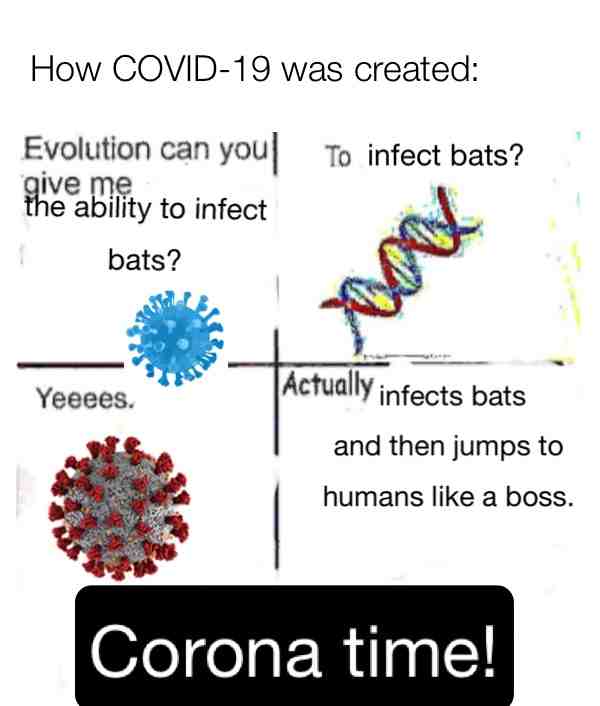 How COVID-19 was created:

Evolution can you give me the ability to infect bats?

To infect bats?

Yeeees.

Actually infects bats and then jumps to humans like a boss.

Corona time!